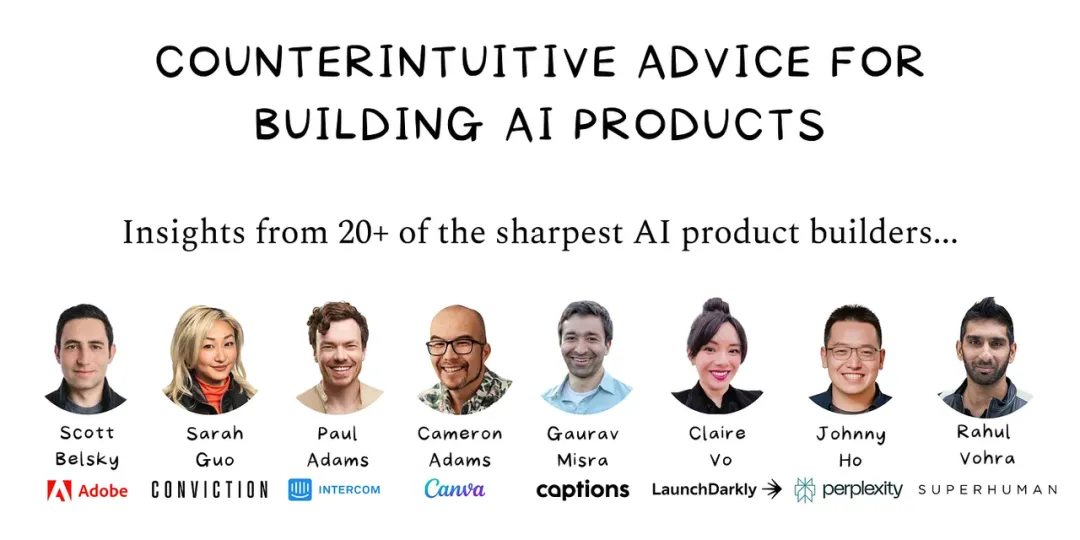 COUNTERINTUITIVE ADVICE FOR BUILDING AI PRODUCTS

Insights from 20+ of the sharpest AI product builders...

Scott Belsky
Adobe

Sarah Guo
CONVICTION

Paul Adams
INTERCOM

Cameron Adams
Canva

Gaurav Misra
captions

Claire Vo
LaunchDarkly

Johnny Ho
perplexity

Rahul Vohra
SUPERHUMAN